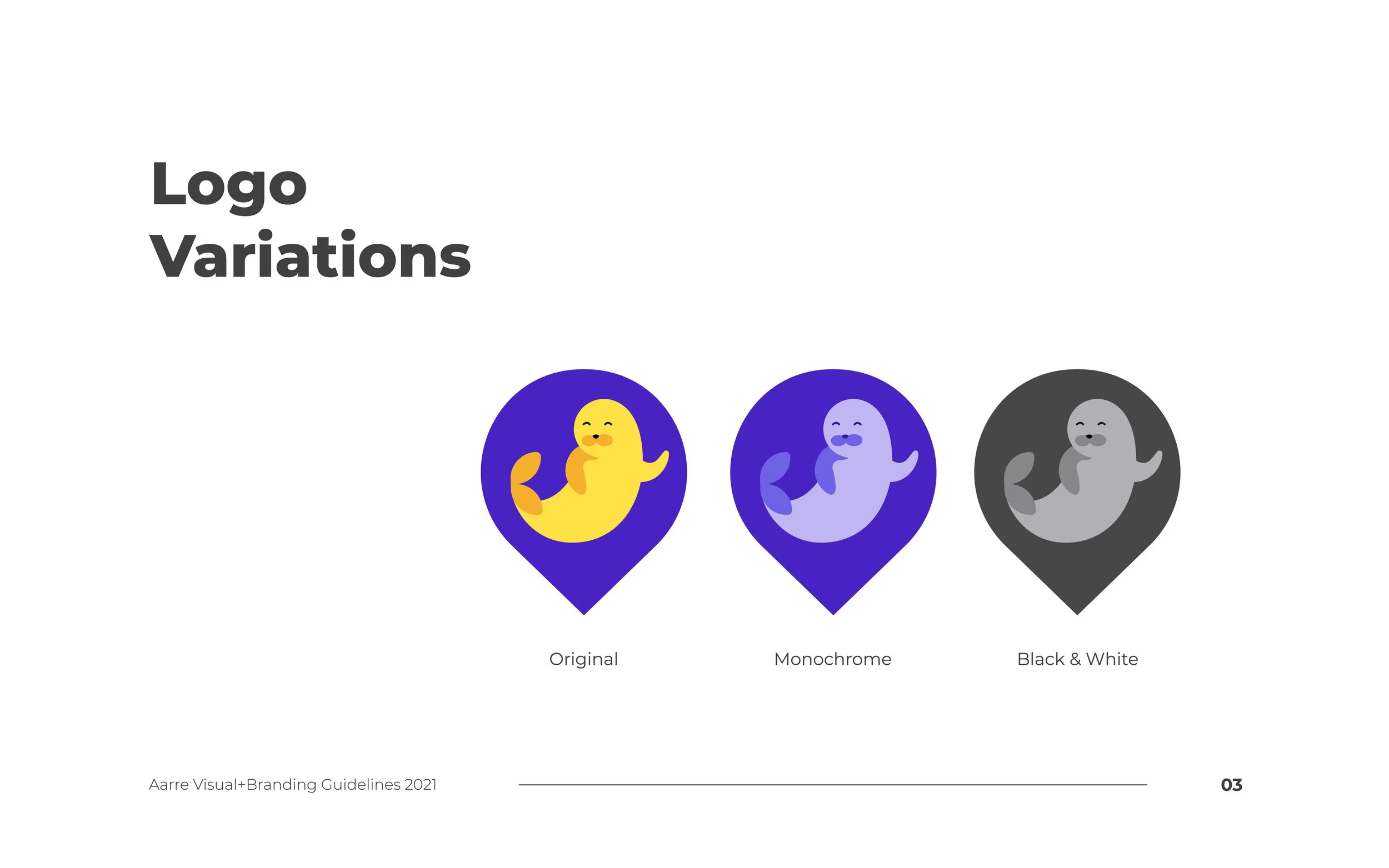 Logo
Variations

Original

Monochrome

Black & White

Aarre Visual+Branding Guidelines 2021

03